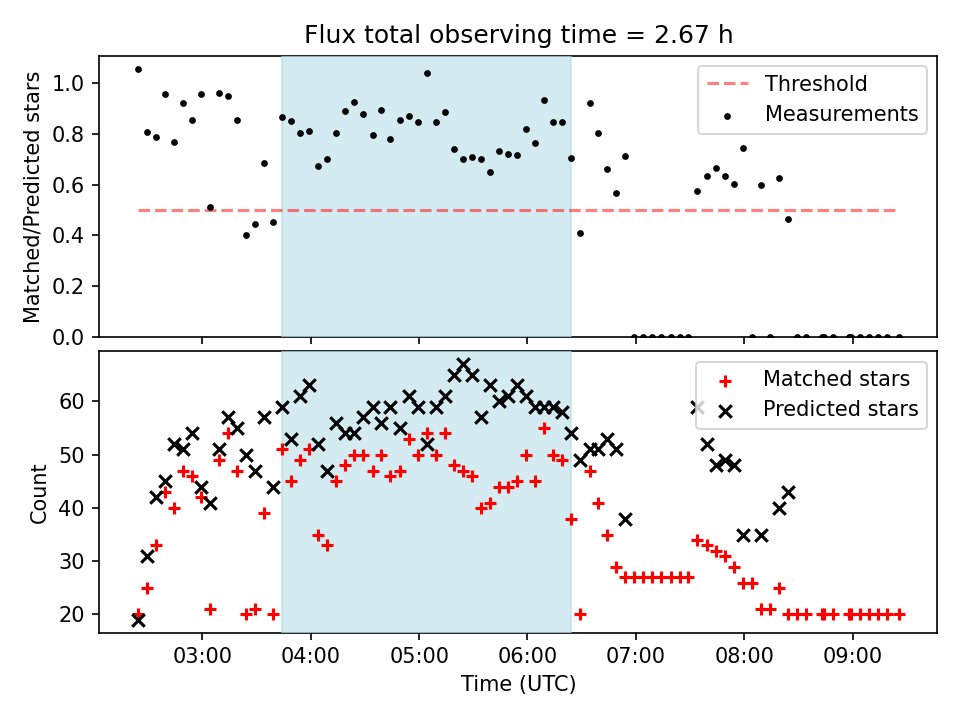 Flux total observing time = 2.67 h

Matched/Predicted stars

1.0
0.8
0.6
0.4
0.2
0.0

Threshold
Measurements

Count

60
50
40
30
20

Matched stars
Predicted stars

03:00
04:00
05:00
06:00
07:00
08:00
09:00

Time (UTC)